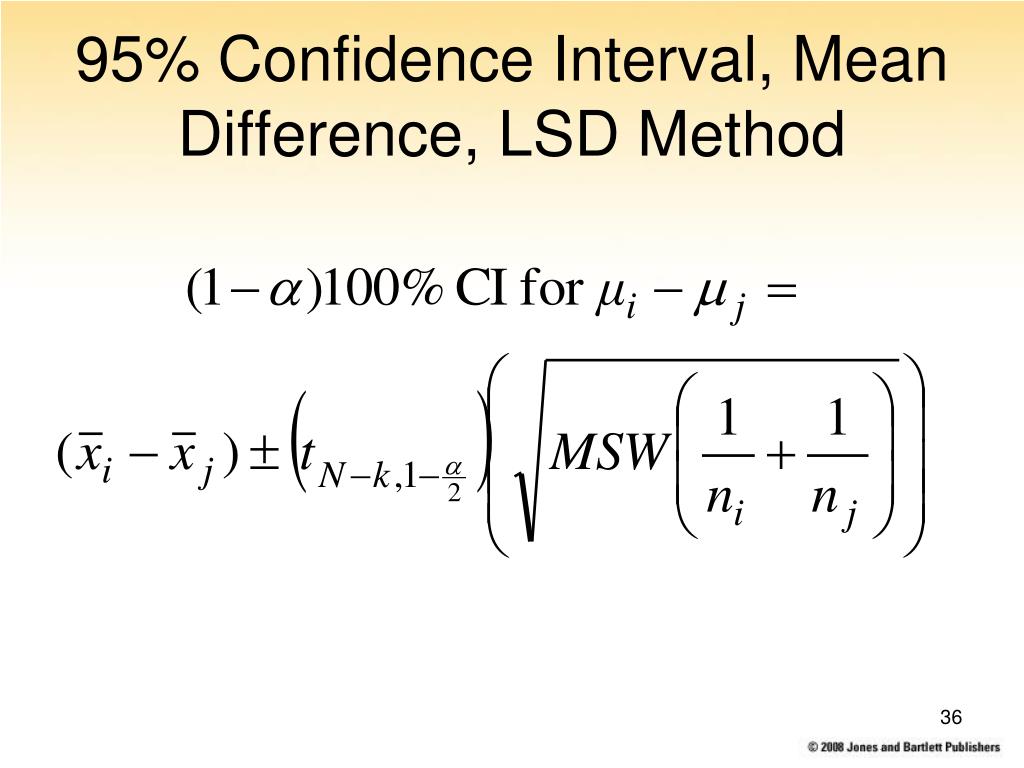 95% Confidence Interval, Mean Difference, LSD Method

$(1-\alpha)100\%$ CI for $\mu_i - \mu_j =$

$(\bar{x}_i - \bar{x}_j) \pm \left(t_{N-k,1-\frac{\alpha}{2}}\right)\left(\sqrt{MSW\left(\frac{1}{n_i}+\frac{1}{n_j}\right)}\right)$

36

© 2008 Jones and Bartlett Publishers